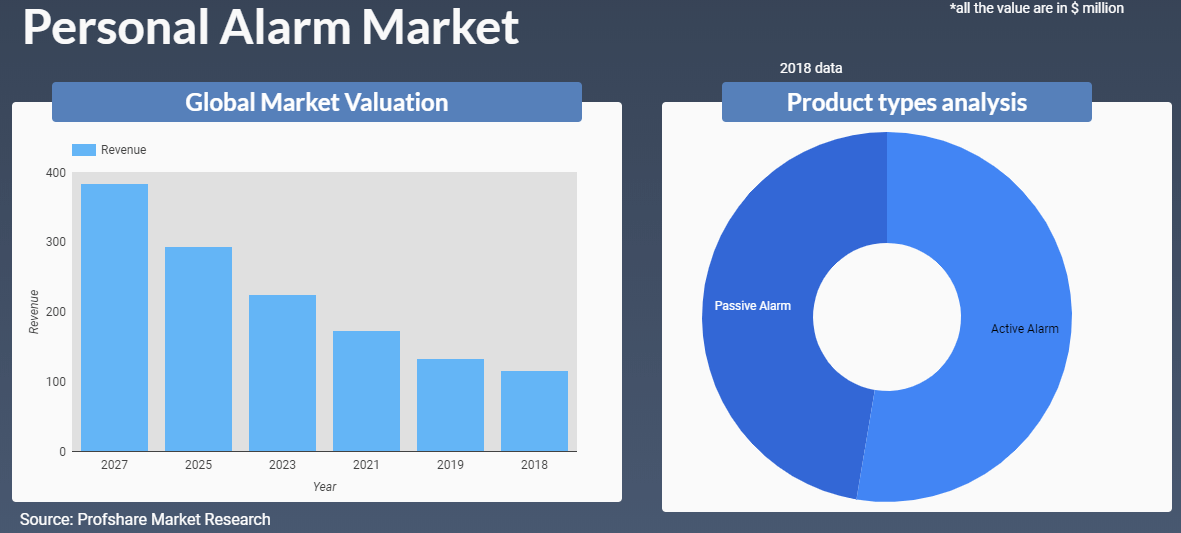 Personal Alarm Market

*all the value are in $ million

2018 data

Global Market Valuation

Revenue

400
300
200
100
0

Revenue

2027 2025 2023 2021 2019 2018

Year

Product types analysis

Passive Alarm

Active Alarm

Source: Profshare Market Research